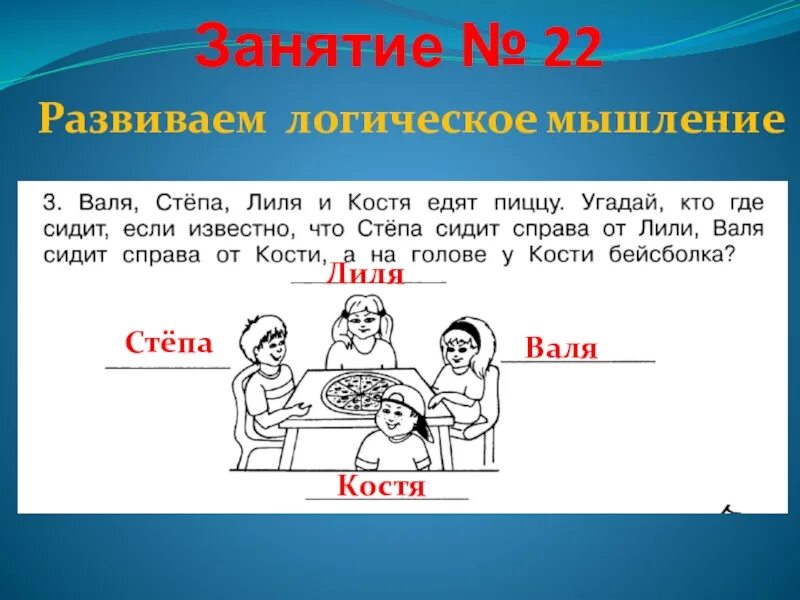 Занятие № 22

Развиваем логическое мышление

3. Валя, Стёпа, Лиля и Костя едят пиццу. Угадай, кто где сидит, если известно, что Стёпа сидит справа от Лили, Валя сидит справа от Кости, а на голове у Кости бейсболка?

Лиля

Стёпа

Валя

Костя